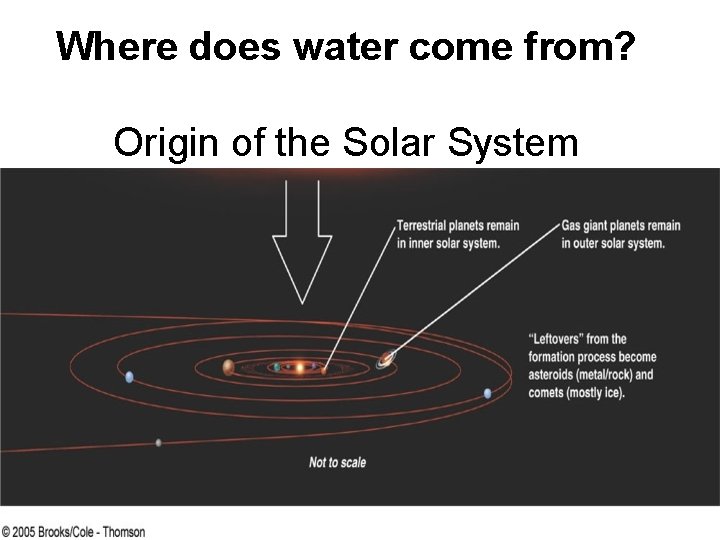 Where does water come from?

Origin of the Solar System

Terrestrial planets remain in inner solar system.

Gas giant planets remain in outer solar system.

"Leftovers" from the formation process become asteroids (metal/rock) and comets (mostly ice).

Not to scale

© 2005 Brooks/Cole - Thomson